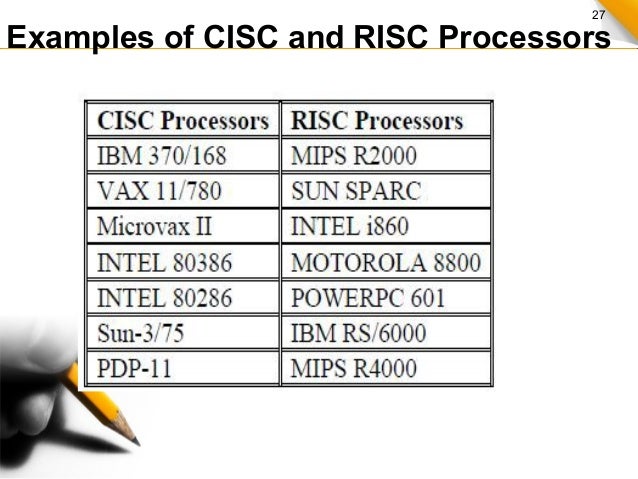 27

Examples of CISC and RISC Processors

| CISC Processors | RISC Processors |
|---|---|
| IBM 370/168 | MIPS R2000 |
| VAX 11/780 | SUN SPARC |
| Microvax II | INTEL i860 |
| INTEL 80386 | MOTOROLA 8800 |
| INTEL 80286 | POWERPC 601 |
| Sun-3/75 | IBM RS/6000 |
| PDP-11 | MIPS R4000 |